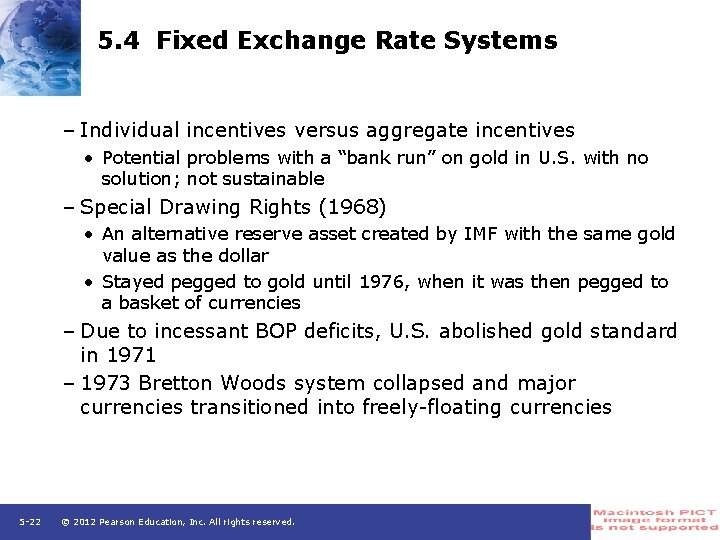 5.4 Fixed Exchange Rate Systems

– Individual incentives versus aggregate incentives

• Potential problems with a “bank run” on gold in U.S. with no solution; not sustainable

– Special Drawing Rights (1968)

• An alternative reserve asset created by IMF with the same gold value as the dollar

• Stayed pegged to gold until 1976, when it was then pegged to a basket of currencies

– Due to incessant BOP deficits, U.S. abolished gold standard in 1971

– 1973 Bretton Woods system collapsed and major currencies transitioned into freely-floating currencies

5-22 © 2012 Pearson Education, Inc. All rights reserved.

Macintosh PICT image format is not supported